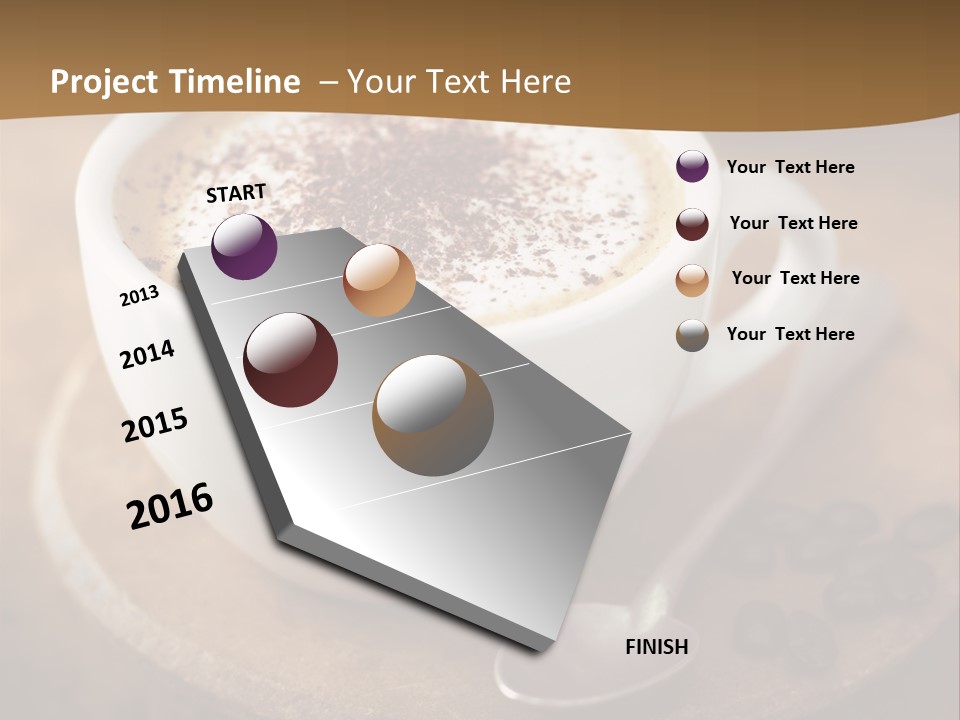 Project Timeline – Your Text Here

START

2013

2014

2015

2016

FINISH

Your Text Here

Your Text Here

Your Text Here

Your Text Here